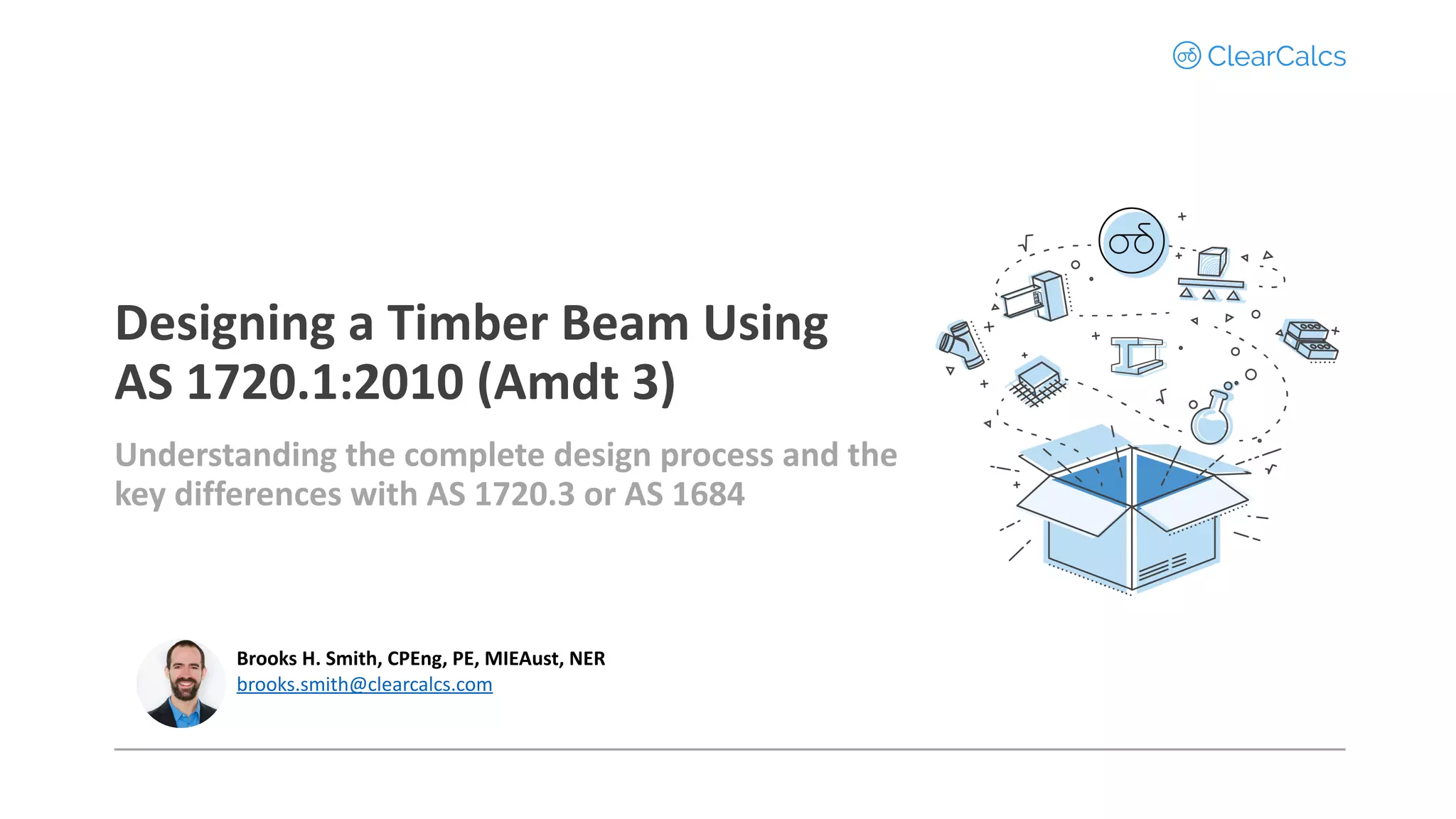 ClearCalcs

Designing a Timber Beam Using AS 1720.1:2010 (Amdt 3)

Understanding the complete design process and the key differences with AS 1720.3 or AS 1684

Brooks H. Smith, CPEng, PE, MIEAust, NER
brooks.smith@clearcalcs.com